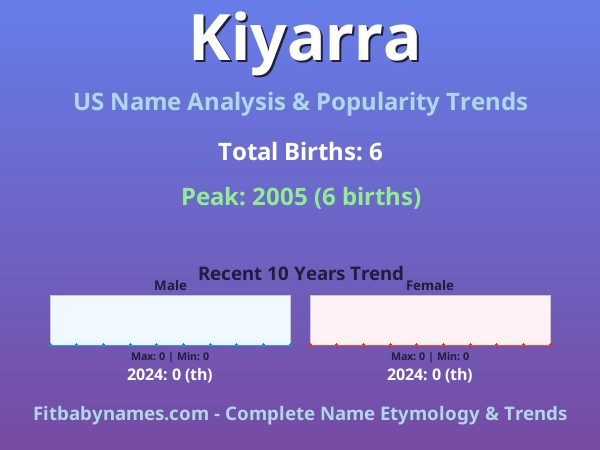 Kiyarra

US Name Analysis & Popularity Trends

Total Births: 6

Peak: 2005 (6 births)

Recent 10 Years Trend

Male

Max: 0 | Min: 0

2024: 0 (th)

Female

Max: 0 | Min: 0

2024: 0 (th)

Fitbabynames.com - Complete Name Etymology & Trends